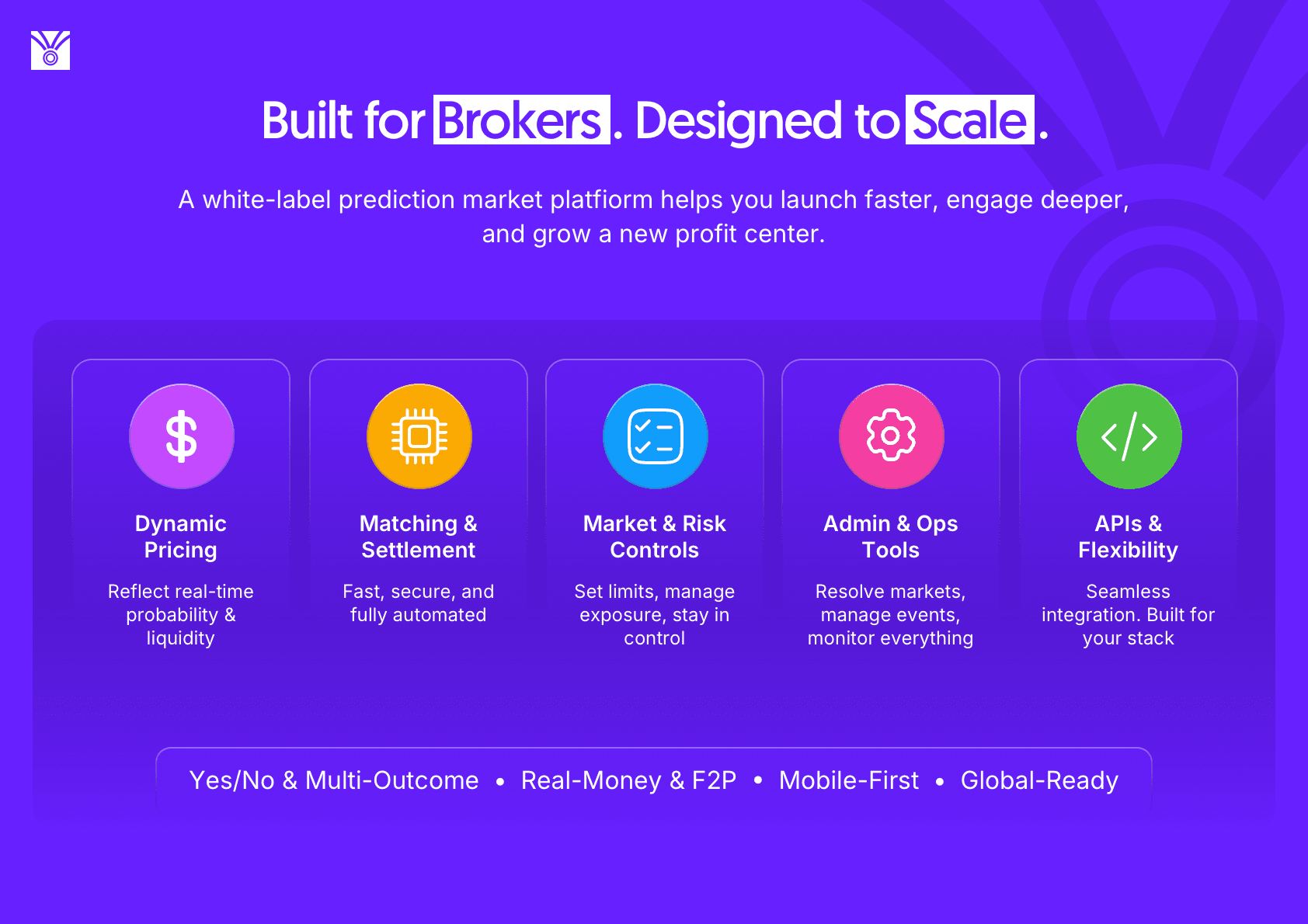 Built for Brokers. Designed to Scale.

A white-label prediction market platfiorm helps you launch faster, engage deeper, and grow a new profit center.

Dynamic Pricing

Reflect real-time probability & liquidity

Matching & Settlement

Fast, secure, and fully automated

Market & Risk Controls

Set limits, manage exposure, stay in control

Admin & Ops Tools

Resolve markets, manage events, monitor everything

APIs & Flexibility

Seamless integration. Built for your stack

Yes/No & Multi-Outcome • Real-Money & F2P • Mobile-First • Global-Ready